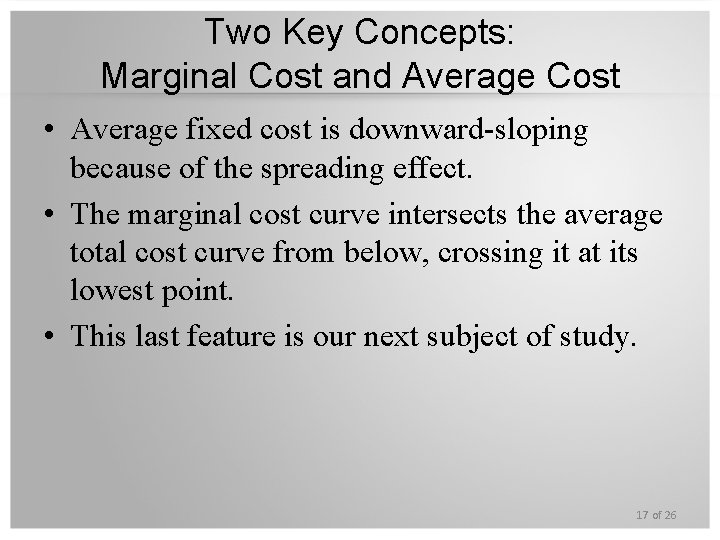 Two Key Concepts:
Marginal Cost and Average Cost

• Average fixed cost is downward-sloping because of the spreading effect.

• The marginal cost curve intersects the average total cost curve from below, crossing it at its lowest point.

• This last feature is our next subject of study.

17 of 26